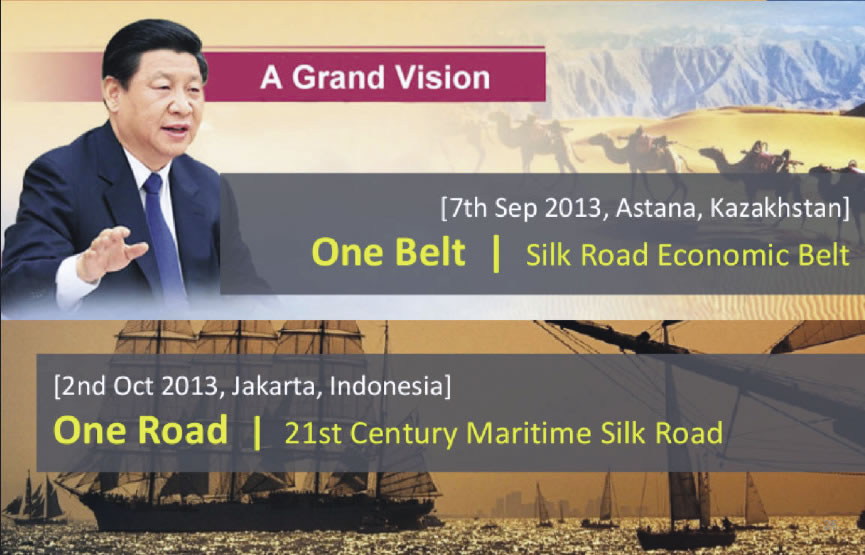 A Grand Vision

[7th Sep 2013, Astana, Kazakhstan]
One Belt | Silk Road Economic Belt

[2nd Oct 2013, Jakarta, Indonesia]
One Road | 21st Century Maritime Silk Road